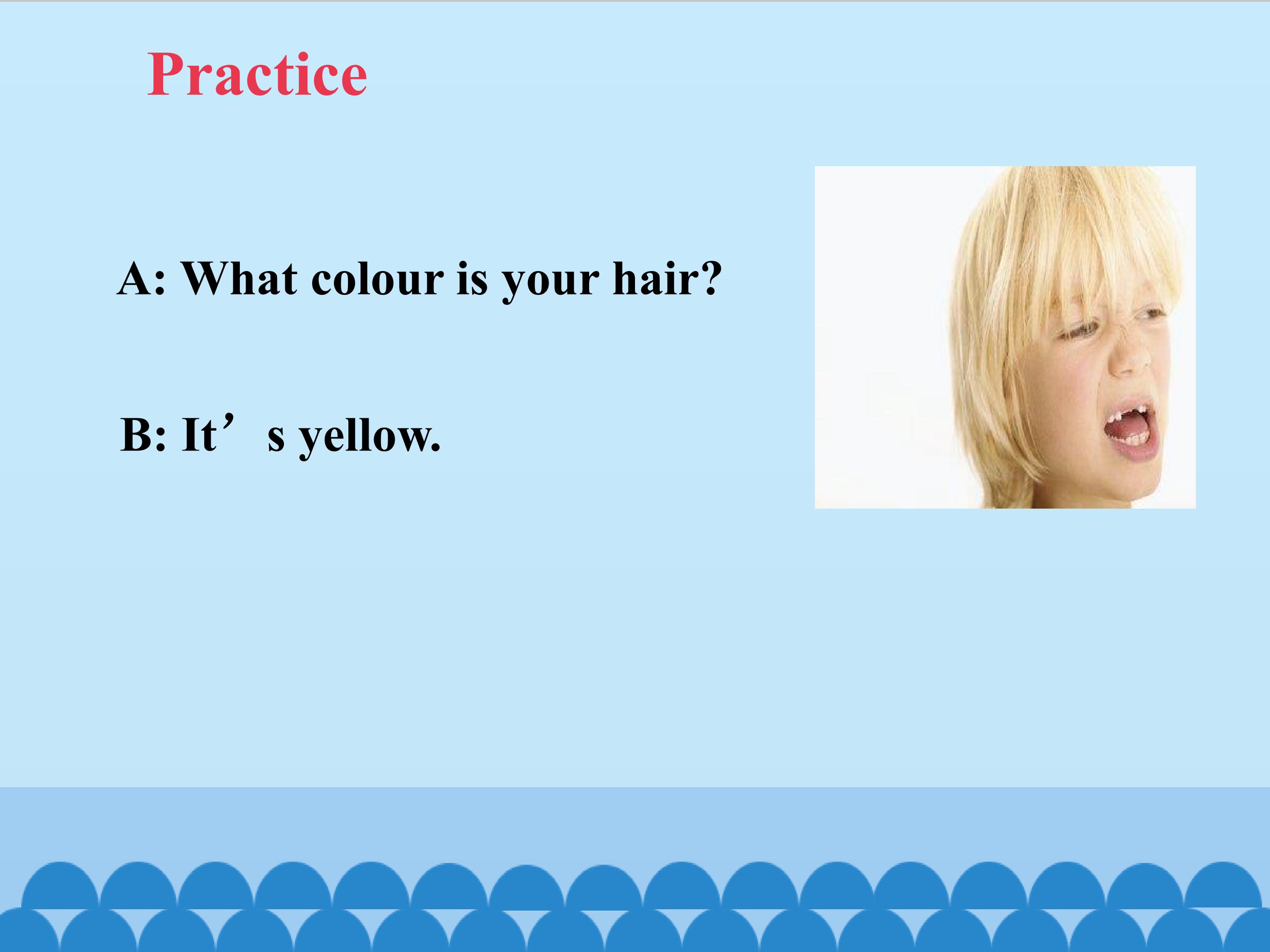 Practice

A: What colour is your hair?

B: It’s yellow.